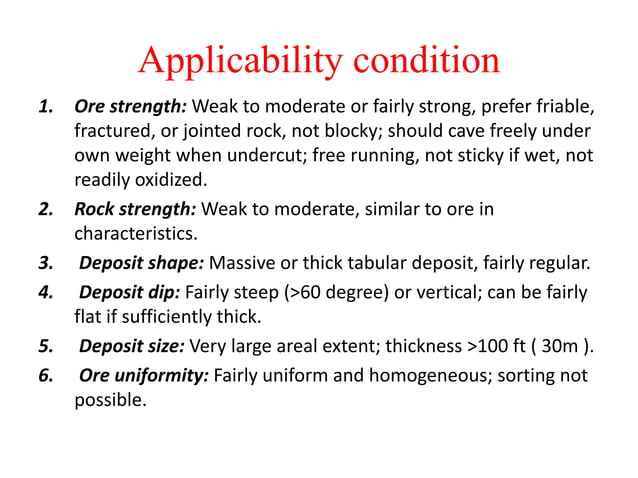 Applicability condition

1. Ore strength: Weak to moderate or fairly strong, prefer friable, fractured, or jointed rock, not blocky; should cave freely under own weight when undercut; free running, not sticky if wet, not readily oxidized.

2. Rock strength: Weak to moderate, similar to ore in characteristics.

3. Deposit shape: Massive or thick tabular deposit, fairly regular.

4. Deposit dip: Fairly steep (>60 degree) or vertical; can be fairly flat if sufficiently thick.

5. Deposit size: Very large areal extent; thickness >100 ft ( 30m ).

6. Ore uniformity: Fairly uniform and homogeneous; sorting not possible.